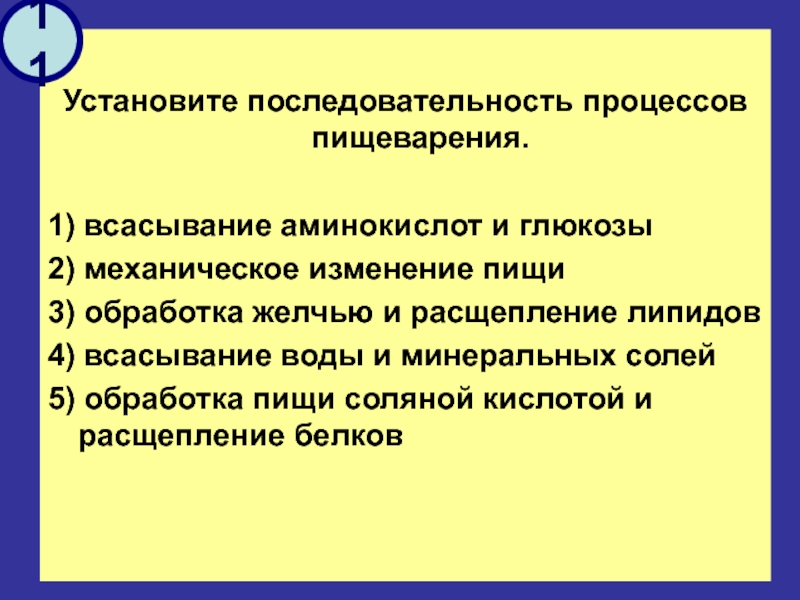 11

Установите последовательность процессов пищеварения.

1) всасывание аминокислот и глюкозы
2) механическое изменение пищи
3) обработка желчью и расщепление липидов
4) всасывание воды и минеральных солей
5) обработка пищи соляной кислотой и расщепление белков